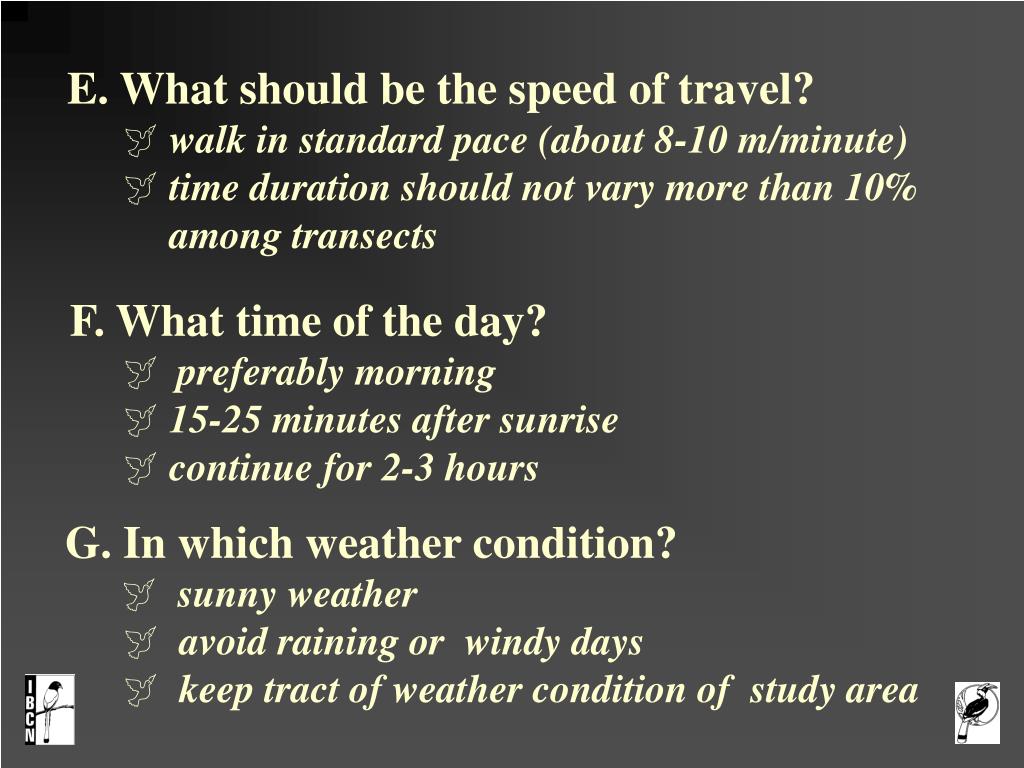 E. What should be the speed of travel?

walk in standard pace (about 8-10 m/minute)

time duration should not vary more than 10% among transects

F. What time of the day?

preferably morning

15-25 minutes after sunrise

continue for 2-3 hours

G. In which weather condition?

sunny weather

avoid raining or windy days

keep tract of weather condition of study area

IBCN